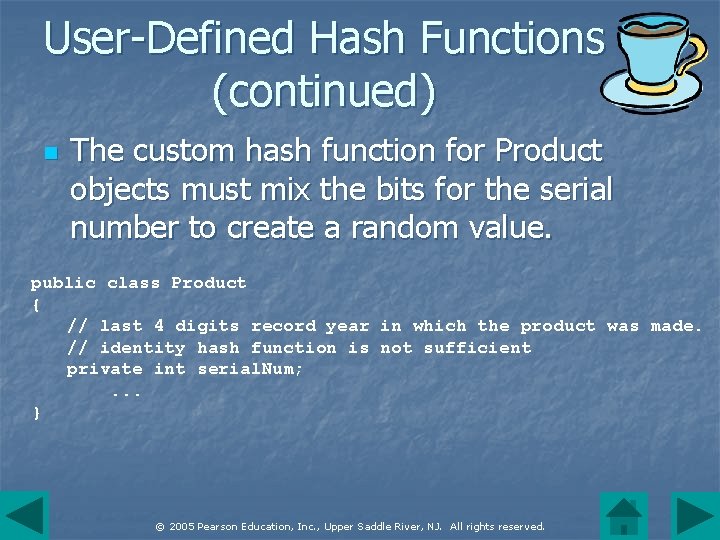 User-Defined Hash Functions (continued)

The custom hash function for Product objects must mix the bits for the serial number to create a random value.

public class Product
{
    // last 4 digits record year in which the product was made.
    // identity hash function is not sufficient
    private int serialNum;
        ...
}

© 2005 Pearson Education, Inc., Upper Saddle River, NJ. All rights reserved.